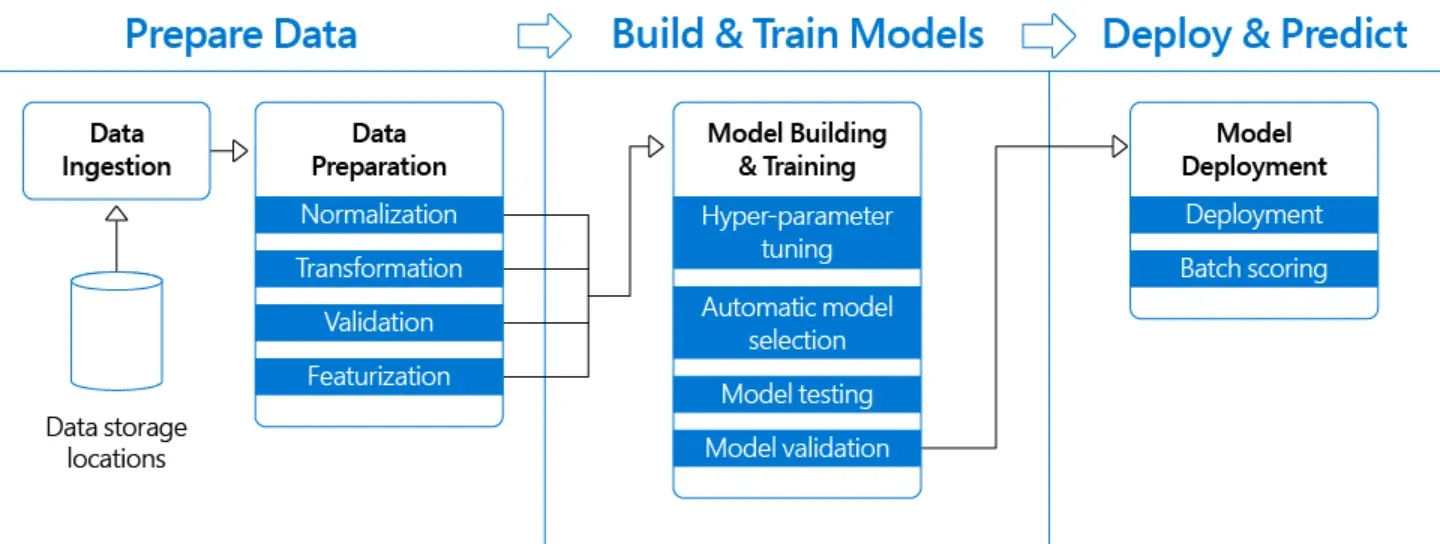 Prepare Data

Build & Train Models

Deploy & Predict

Data Ingestion

Data storage locations

Data Preparation

Normalization

Transformation

Validation

Featurization

Model Building & Training

Hyper-parameter tuning

Automatic model selection

Model testing

Model validation

Model Deployment

Deployment

Batch scoring